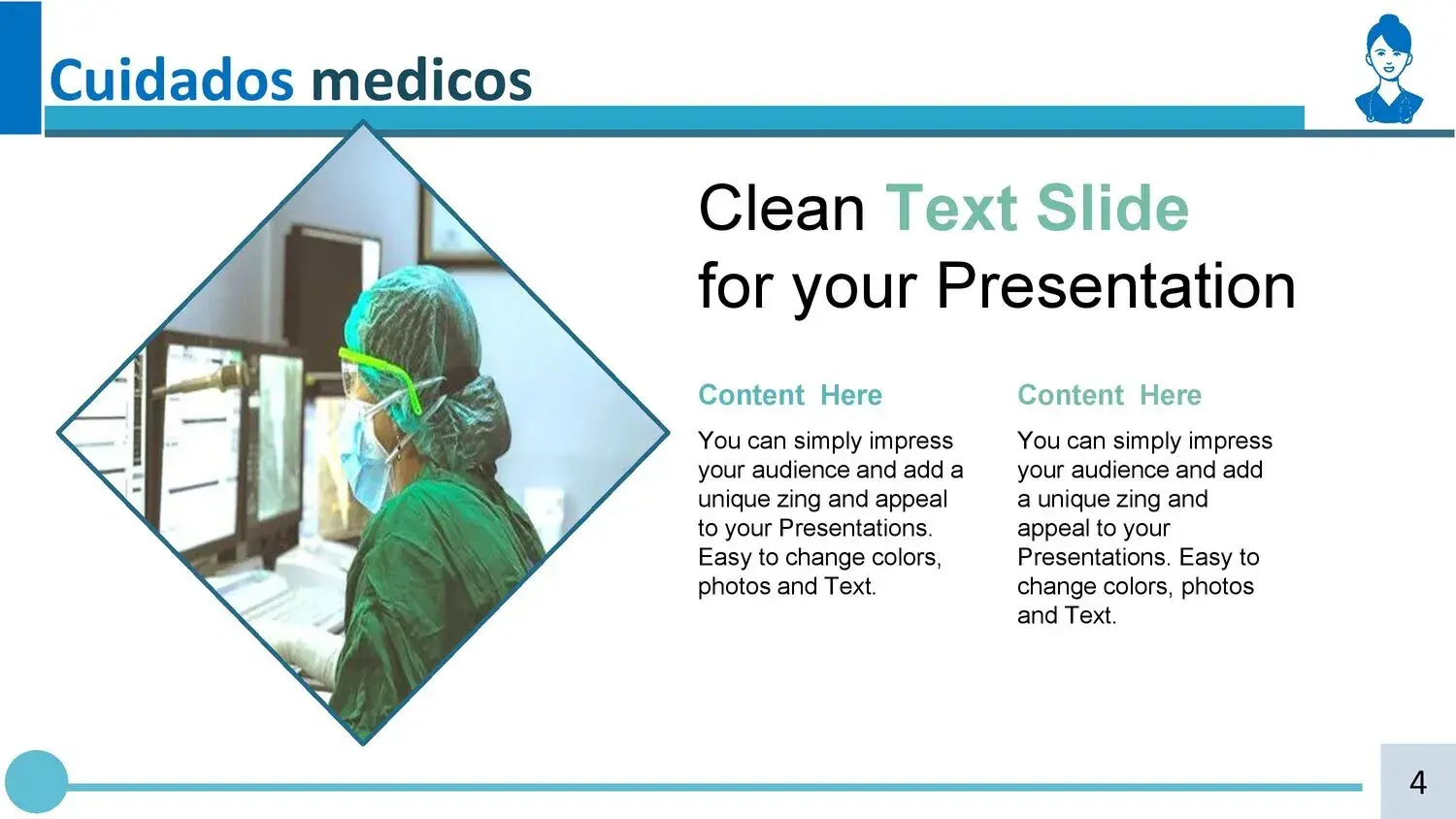 Cuidados medicos

Clean Text Slide
for your Presentation

Content Here

You can simply impress your audience and add a unique zing and appeal to your Presentations. Easy to change colors, photos and Text.

Content Here

You can simply impress your audience and add a unique zing and appeal to your Presentations. Easy to change colors, photos and Text.

4